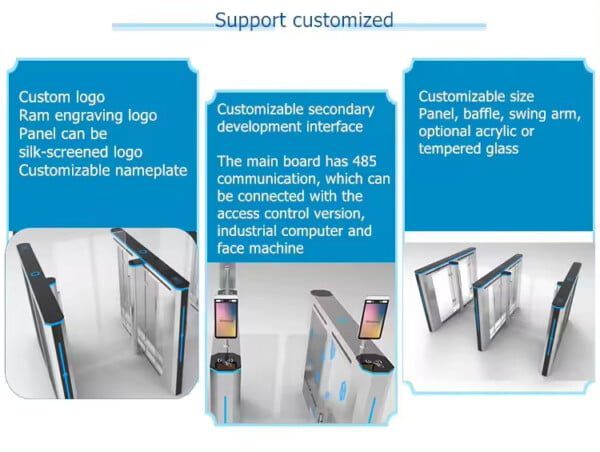 Support customized

Custom logo
Ram engraving logo
Panel can be silk-screened logo
Customizable nameplate

Customizable secondary development interface

The main board has 485 communication, which can be connected with the access control version, industrial computer and face machine

Customizable size
Panel, baffle, swing arm, optional acrylic or tempered glass